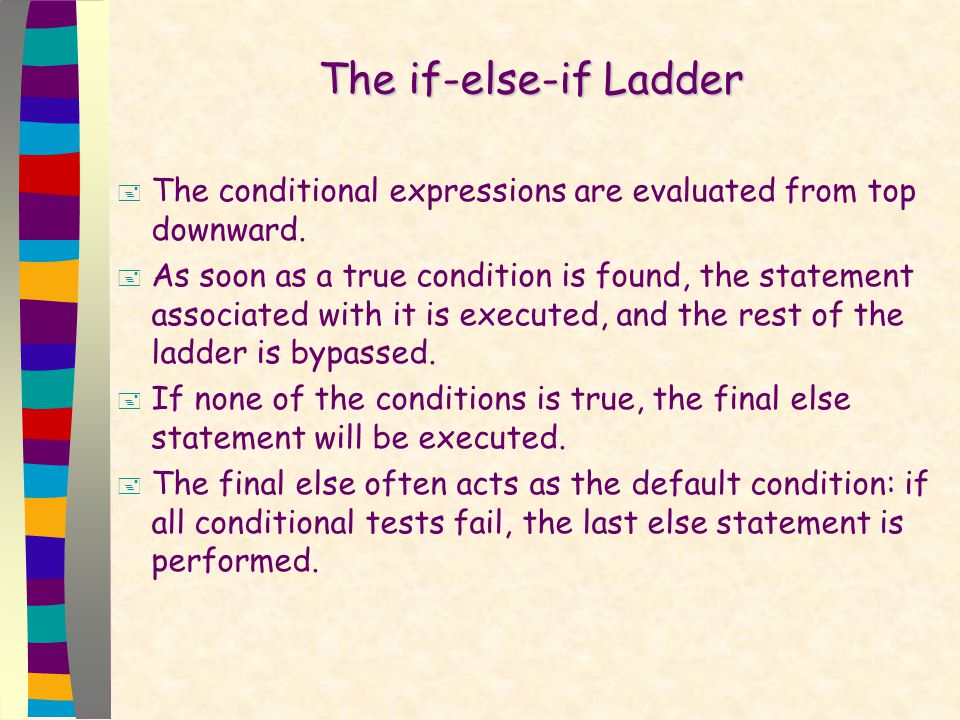 The if-else-if Ladder

The conditional expressions are evaluated from top downward.

As soon as a true condition is found, the statement associated with it is executed, and the rest of the ladder is bypassed.

If none of the conditions is true, the final else statement will be executed.

The final else often acts as the default condition: if all conditional tests fail, the last else statement is performed.